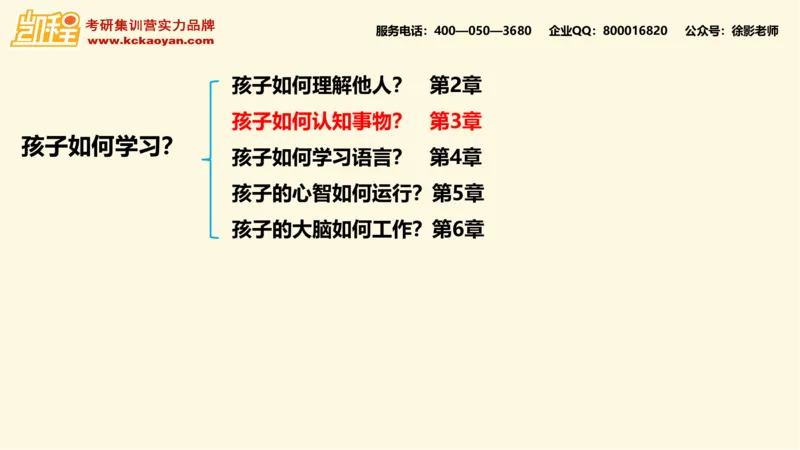 凯程 考研集训营实力品牌
www.kckaoyan.com

服务电话：400—050—3680　企业QQ：800016820　公众号：徐影老师

孩子如何学习？

孩子如何理解他人？　第2章
孩子如何认知事物？　第3章
孩子如何学习语言？　第4章
孩子的心智如何运行？第5章
孩子的大脑如何工作？第6章